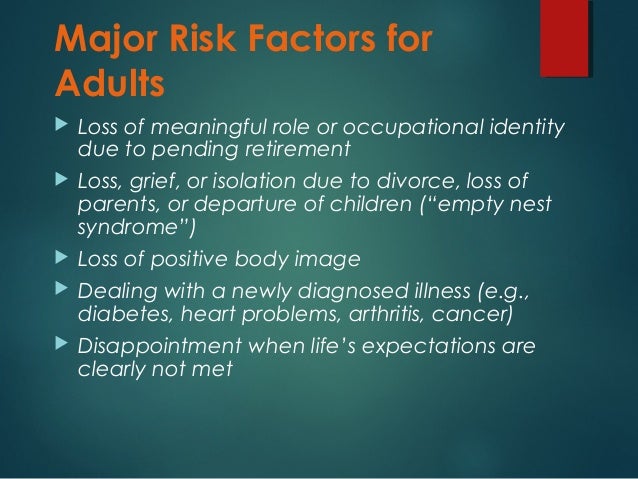 Major Risk Factors for Adults

▶ Loss of meaningful role or occupational identity due to pending retirement

▶ Loss, grief, or isolation due to divorce, loss of parents, or departure of children ("empty nest syndrome")

▶ Loss of positive body image

▶ Dealing with a newly diagnosed illness (e.g., diabetes, heart problems, arthritis, cancer)

▶ Disappointment when life's expectations are clearly not met